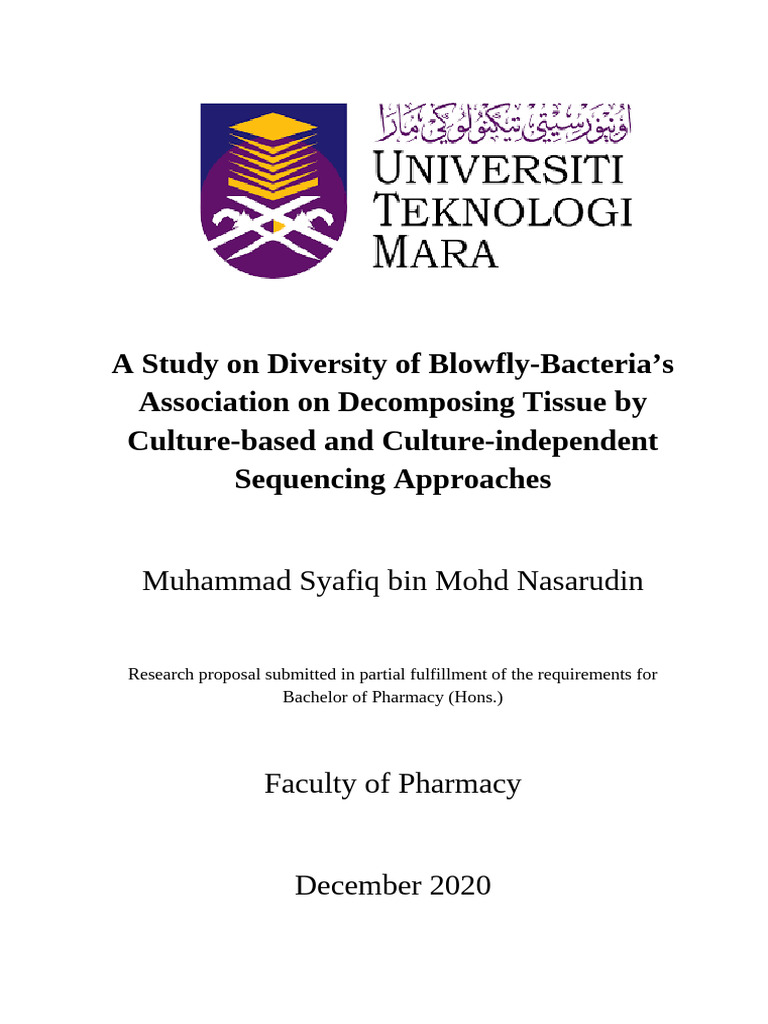 اونيۏرسيتي تيكنولوݢي مارا
UNIVERSITI
TEKNOLOGI
MARA

A Study on Diversity of Blowfly-Bacteria's Association on Decomposing Tissue by Culture-based and Culture-independent Sequencing Approaches

Muhammad Syafiq bin Mohd Nasarudin

Research proposal submitted in partial fulfillment of the requirements for Bachelor of Pharmacy (Hons.)

Faculty of Pharmacy

December 2020